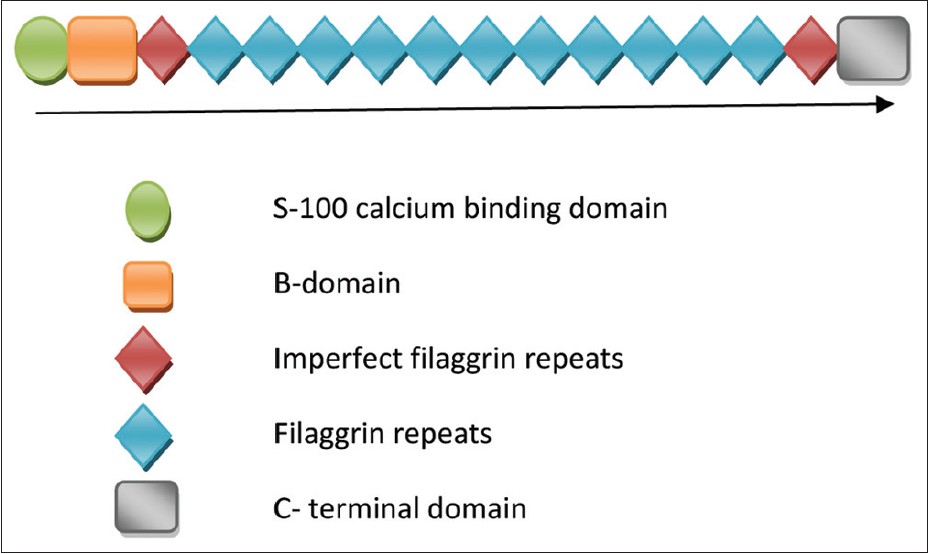 S-100 calcium binding domain

B-domain

Imperfect filaggrin repeats

Filaggrin repeats

C- terminal domain